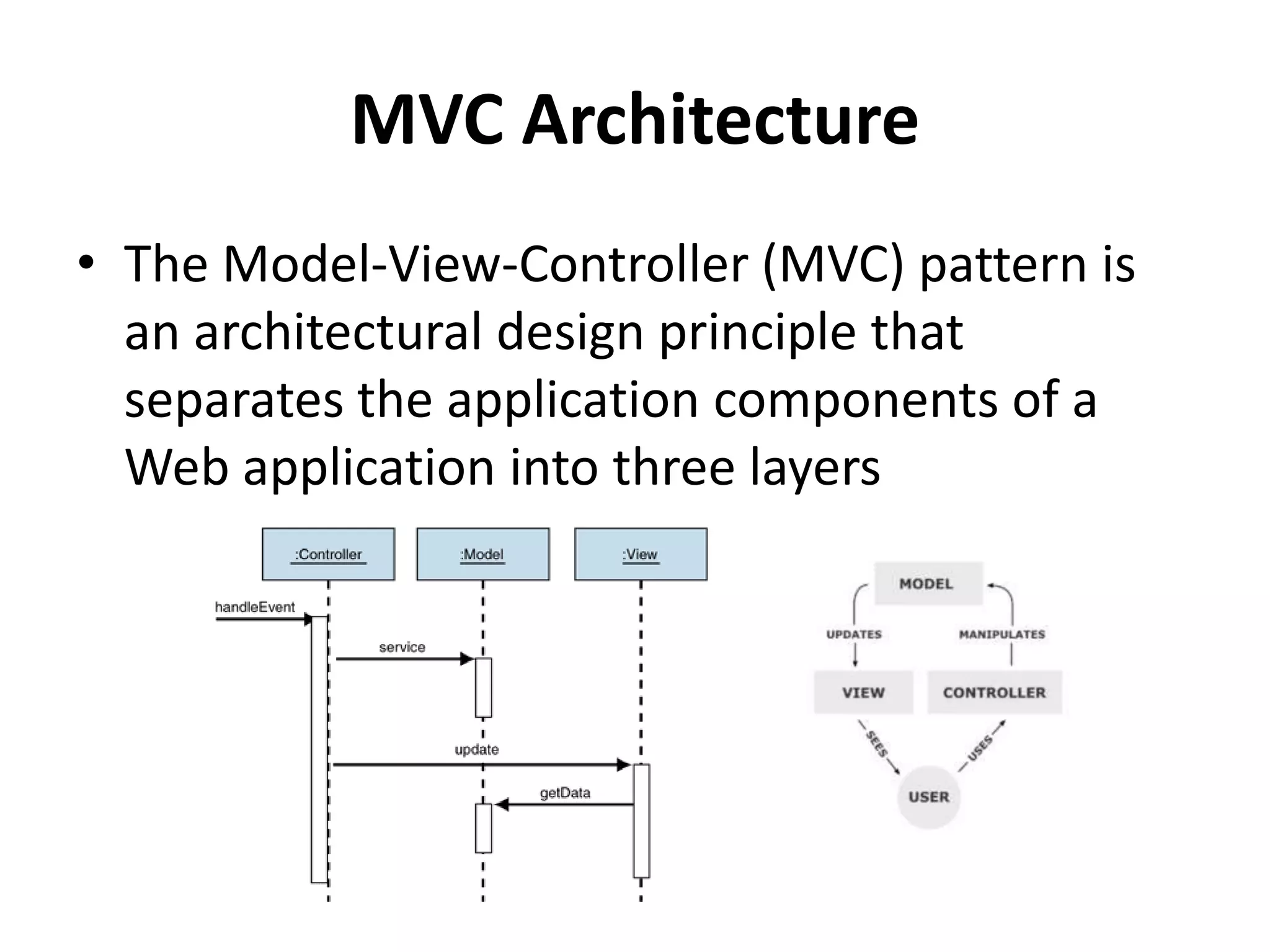 MVC Architecture

• The Model-View-Controller (MVC) pattern is an architectural design principle that separates the application components of a Web application into three layers

:Controller
:Model
:View
handleEvent
service
update
getData

MODEL
UPDATES
MANIPULATES
VIEW
CONTROLLER
SEES
USES
USER